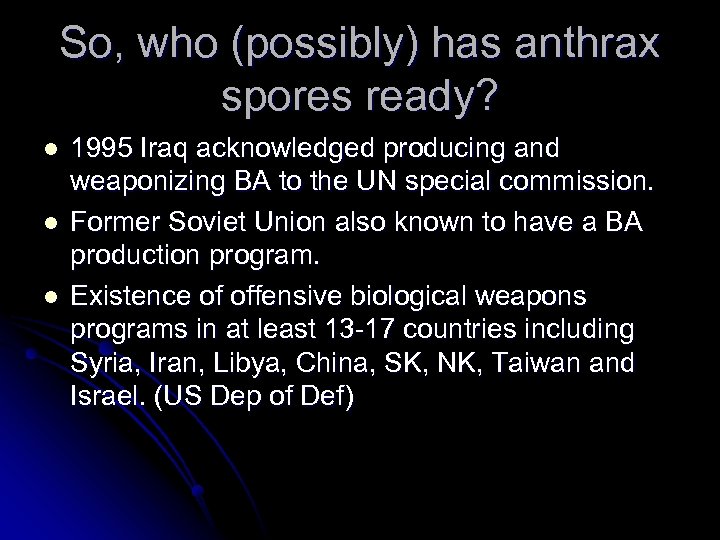 So, who (possibly) has anthrax spores ready?

- 1995 Iraq acknowledged producing and weaponizing BA to the UN special commission.
- Former Soviet Union also known to have a BA production program.
- Existence of offensive biological weapons programs in at least 13-17 countries including Syria, Iran, Libya, China, SK, NK, Taiwan and Israel. (US Dep of Def)